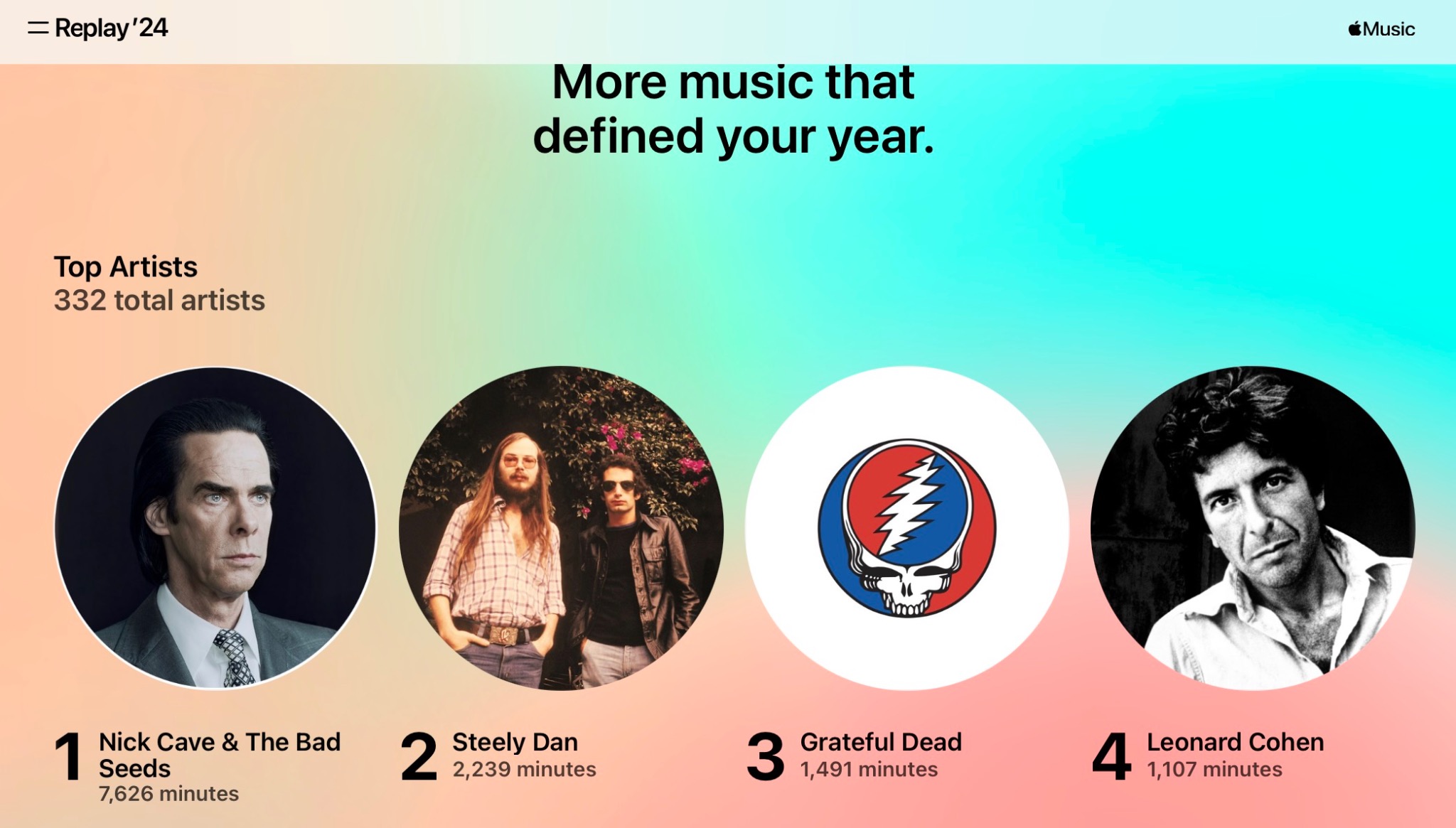 Replay '24

Music

More music that defined your year.

Top Artists
332 total artists

1 Nick Cave & The Bad Seeds
7,626 minutes

2 Steely Dan
2,239 minutes

3 Grateful Dead
1,491 minutes

4 Leonard Cohen
1,107 minutes